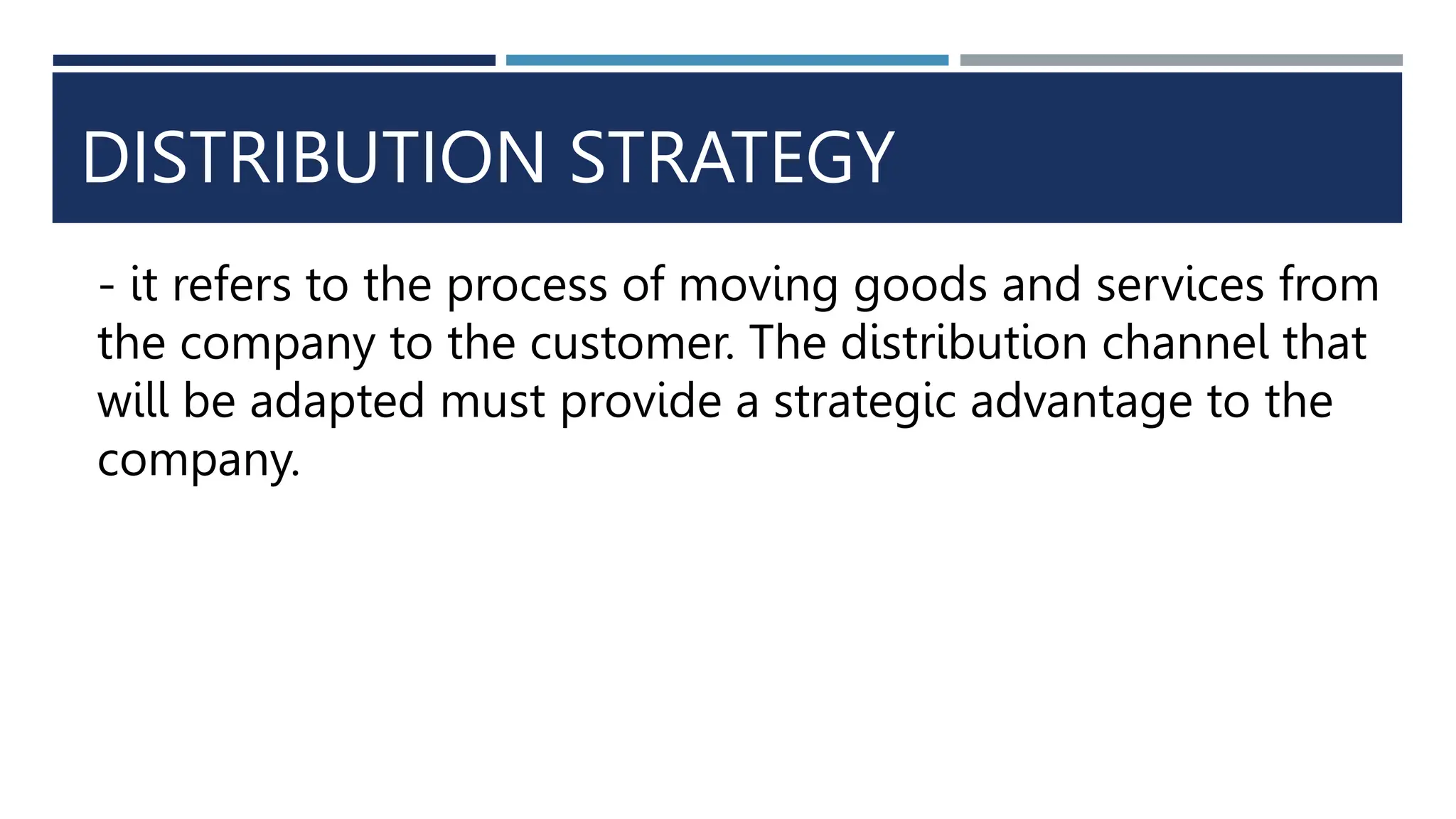 DISTRIBUTION STRATEGY

- it refers to the process of moving goods and services from the company to the customer. The distribution channel that will be adapted must provide a strategic advantage to the company.